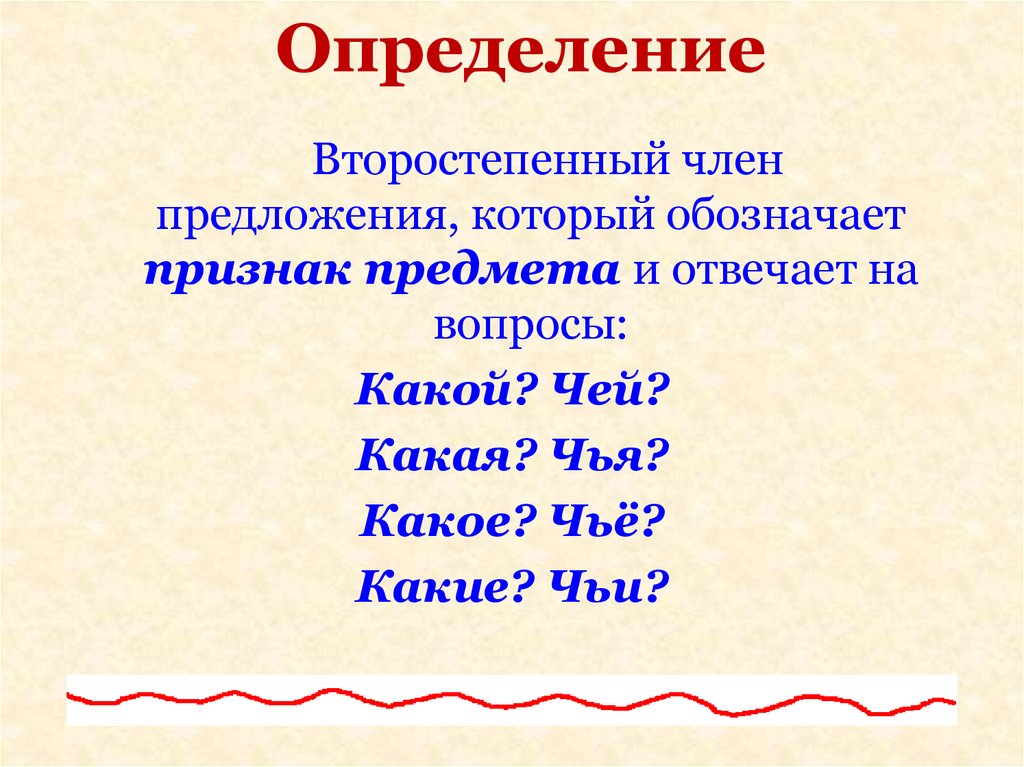 Определение

Второстепенный член предложения, который обозначает признак предмета и отвечает на вопросы:

Какой? Чей?

Какая? Чья?

Какое? Чьё?

Какие? Чьи?